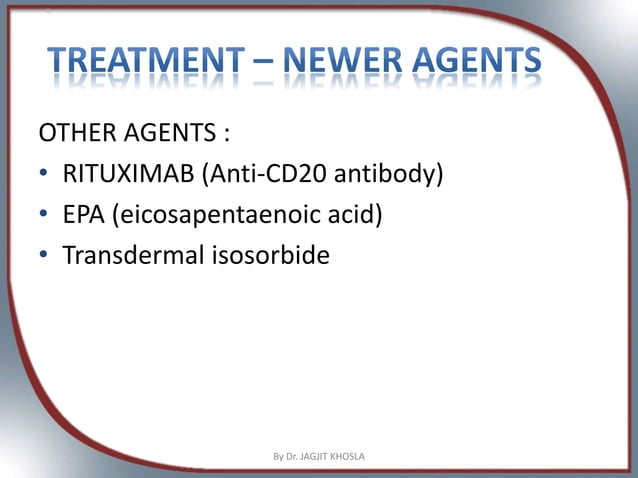 TREATMENT – NEWER AGENTS

OTHER AGENTS :

• RITUXIMAB (Anti-CD20 antibody)
• EPA (eicosapentaenoic acid)
• Transdermal isosorbide

By Dr. JAGJIT KHOSLA